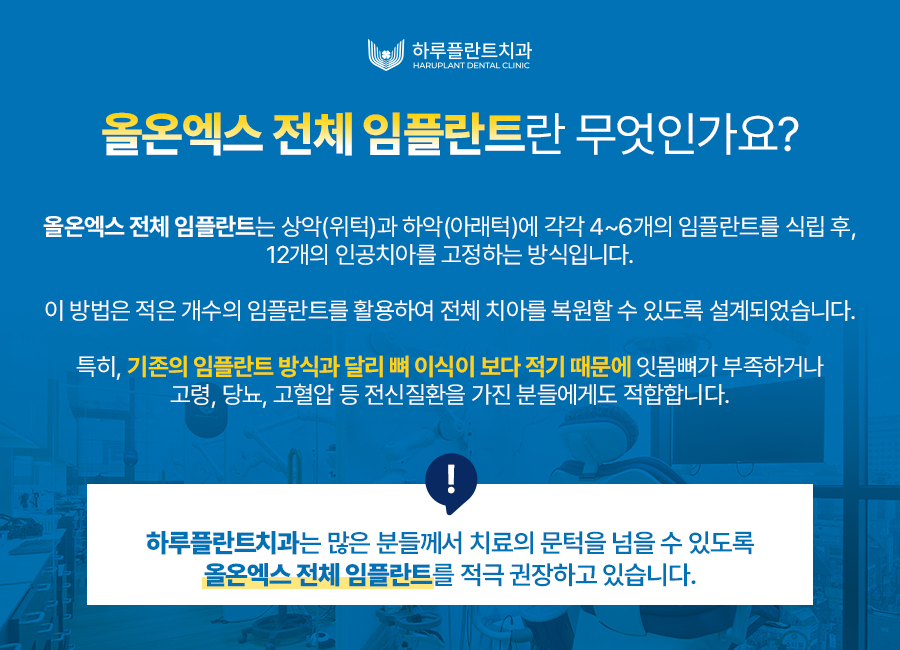 하루플란트치과
HARUPLANT DENTAL CLINIC

올온엑스 전체 임플란트란 무엇인가요?

올온엑스 전체 임플란트는 상악(위턱)과 하악(아래턱)에 각각 4~6개의 임플란트를 식립 후, 12개의 인공치아를 고정하는 방식입니다.

이 방법은 적은 개수의 임플란트를 활용하여 전체 치아를 복원할 수 있도록 설계되었습니다.

특히, 기존의 임플란트 방식과 달리 뼈 이식이 보다 적기 때문에 잇몸뼈가 부족하거나 고령, 당뇨, 고혈압 등 전신질환을 가진 분들에게도 적합합니다.

!

하루플란트치과는 많은 분들께서 치료의 문턱을 넘을 수 있도록 올온엑스 전체 임플란트를 적극 권장하고 있습니다.